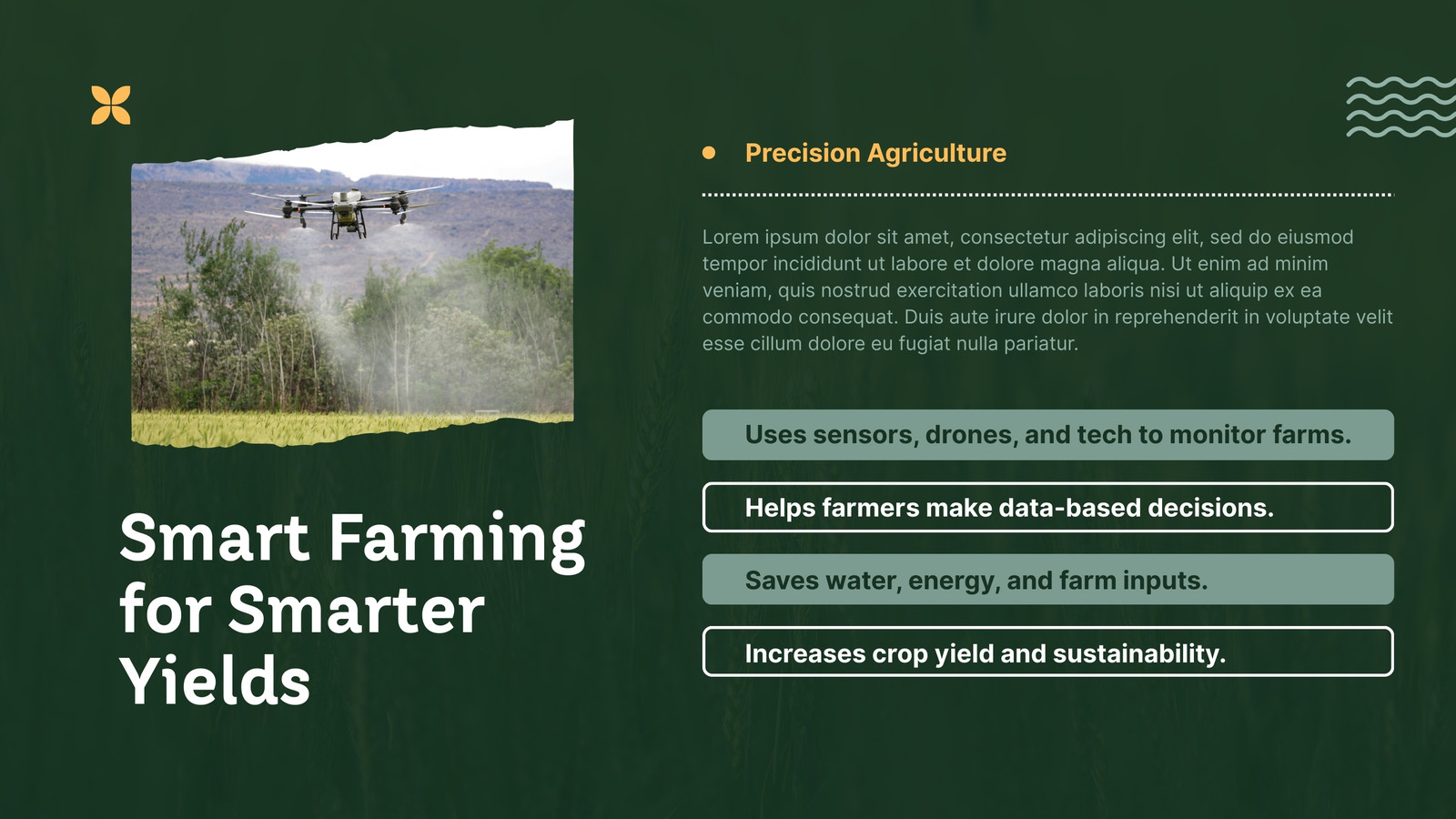 Smart Farming for Smarter Yields

Precision Agriculture

Lorem ipsum dolor sit amet, consectetur adipiscing elit, sed do eiusmod tempor incididunt ut labore et dolore magna aliqua. Ut enim ad minim veniam, quis nostrud exercitation ullamco laboris nisi ut aliquip ex ea commodo consequat. Duis aute irure dolor in reprehenderit in voluptate velit esse cillum dolore eu fugiat nulla pariatur.

Uses sensors, drones, and tech to monitor farms.

Helps farmers make data-based decisions.

Saves water, energy, and farm inputs.

Increases crop yield and sustainability.